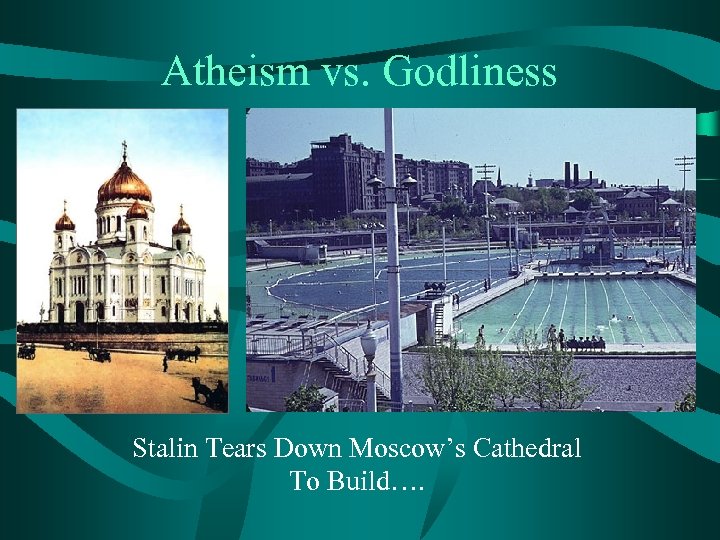 Atheism vs. Godliness

Stalin Tears Down Moscow's Cathedral To Build….